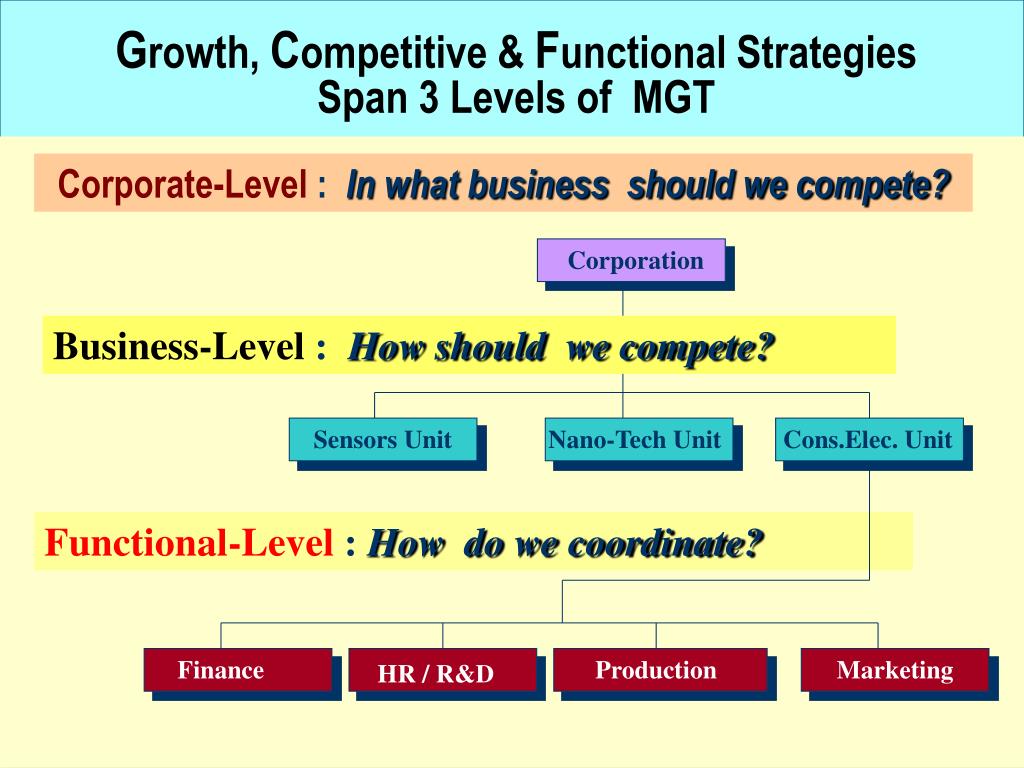 Growth, Competitive & Functional Strategies
Span 3 Levels of MGT

Corporate-Level : In what business should we compete?

Corporation

Business-Level : How should we compete?

Sensors Unit

Nano-Tech Unit

Cons.Elec. Unit

Functional-Level : How do we coordinate?

Finance

HR / R&D

Production

Marketing